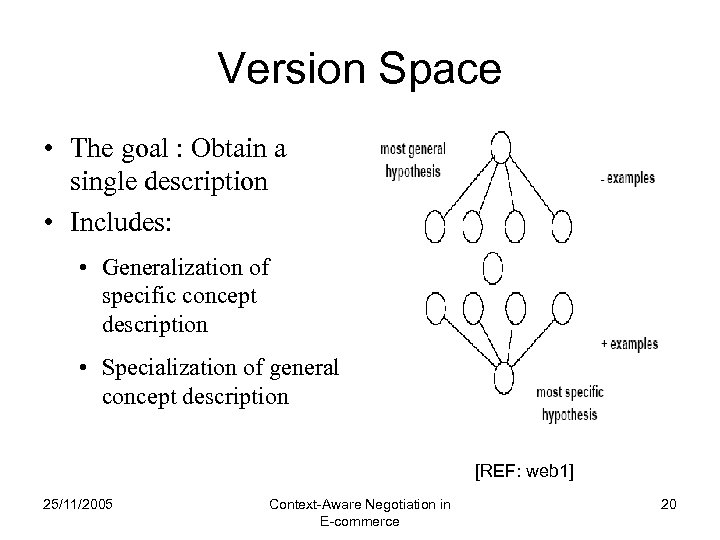 Version Space

• The goal : Obtain a single description
• Includes:
  • Generalization of specific concept description
  • Specialization of general concept description

most general hypothesis

- examples

+ examples

most specific hypothesis

[REF: web1]

25/11/2005

Context-Aware Negotiation in E-commerce

20